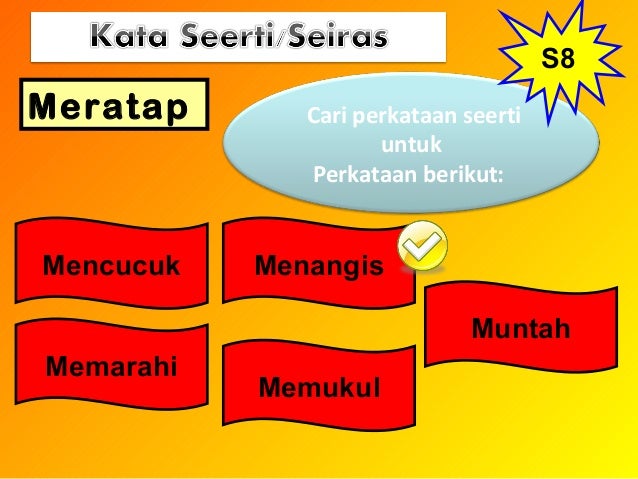 Kata Seerti/Seiras

S8

Meratap

Cari perkataan seerti untuk Perkataan berikut:

Mencucuk

Menangis

Muntah

Memarahi

Memukul